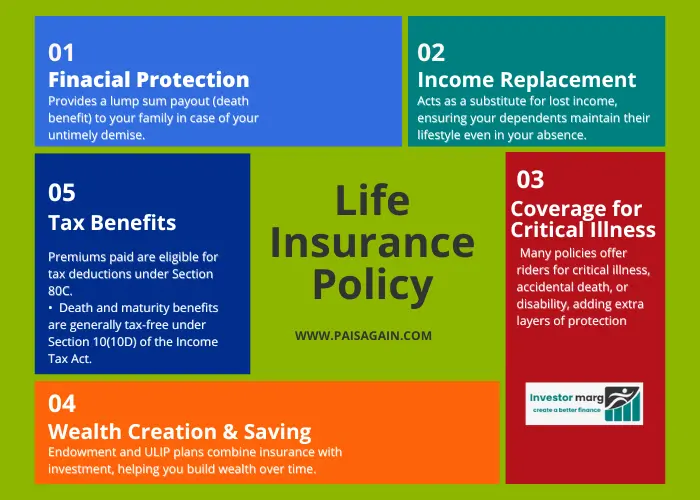 01
Finacial Protection
Provides a lump sum payout (death benefit) to your family in case of your untimely demise.

02
Income Replacement
Acts as a substitute for lost income, ensuring your dependents maintain their lifestyle even in your absence.

05
Tax Benefits
Premiums paid are eligible for tax deductions under Section 80C.
• Death and maturity benefits are generally tax-free under Section 10(10D) of the Income Tax Act.

Life Insurance Policy

WWW.PAISAGAIN.COM

03
Coverage for Critical Illness
Many policies offer riders for critical illness, accidental death, or disability, adding extra layers of protection

Investor marg
create a better finance

04
Wealth Creation & Saving
Endowment and ULIP plans combine insurance with investment, helping you build wealth over time.